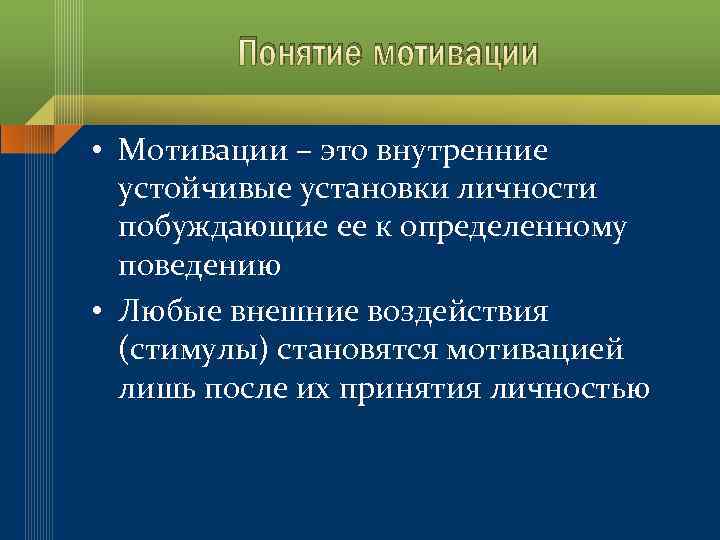 Понятие мотивации

• Мотивации – это внутренние устойчивые установки личности побуждающие ее к определенному поведению

• Любые внешние воздействия (стимулы) становятся мотивацией лишь после их принятия личностью